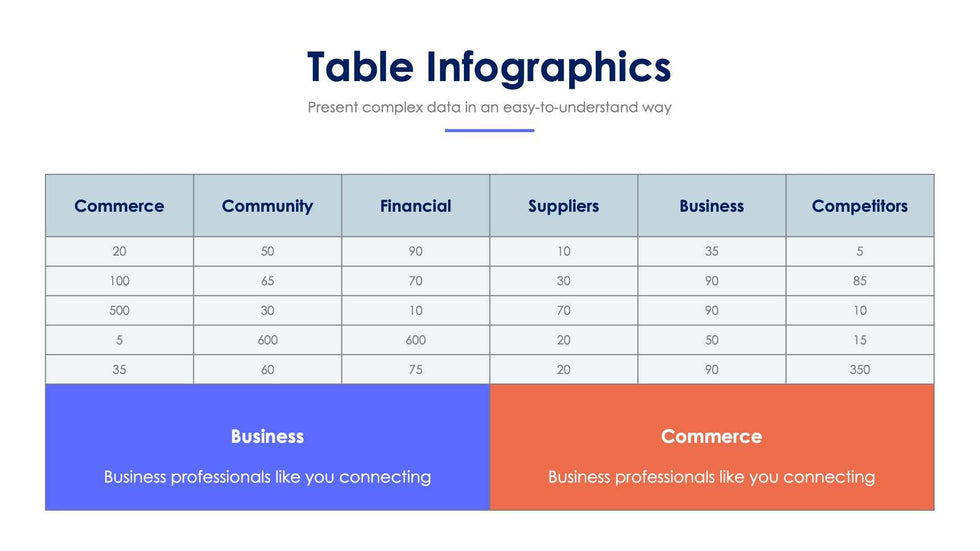 Table Infographics

Present complex data in an easy-to-understand way

| Commerce | Community | Financial | Suppliers | Business | Competitors |
|---|---|---|---|---|---|
| 20 | 50 | 90 | 10 | 35 | 5 |
| 100 | 65 | 70 | 30 | 90 | 85 |
| 500 | 30 | 10 | 70 | 90 | 10 |
| 5 | 600 | 600 | 20 | 50 | 15 |
| 35 | 60 | 75 | 20 | 90 | 350 |

Business

Business professionals like you connecting

Commerce

Business professionals like you connecting